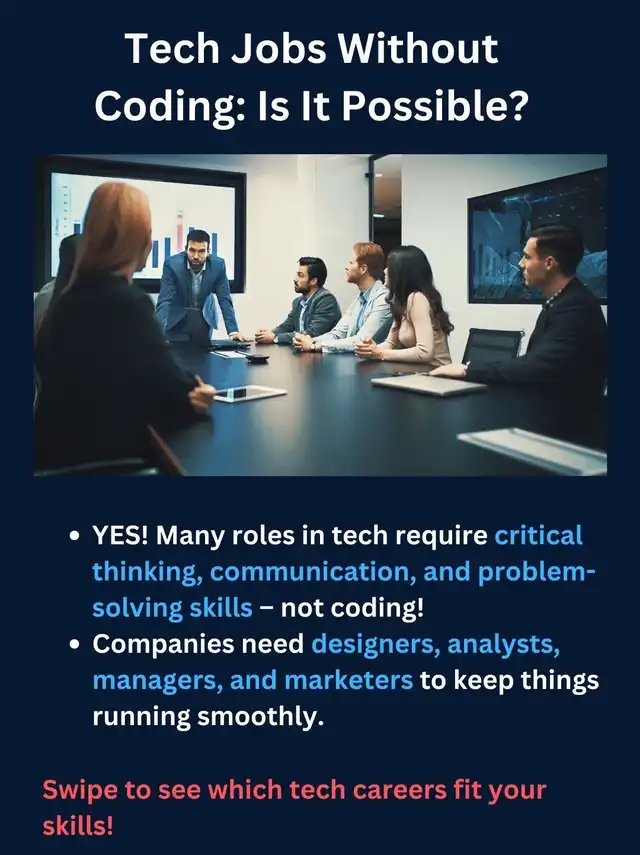 Tech Jobs Without Coding: Is It Possible?

• YES! Many roles in tech require critical thinking, communication, and problem-solving skills – not coding!
• Companies need designers, analysts, managers, and marketers to keep things running smoothly.

Swipe to see which tech careers fit your skills!